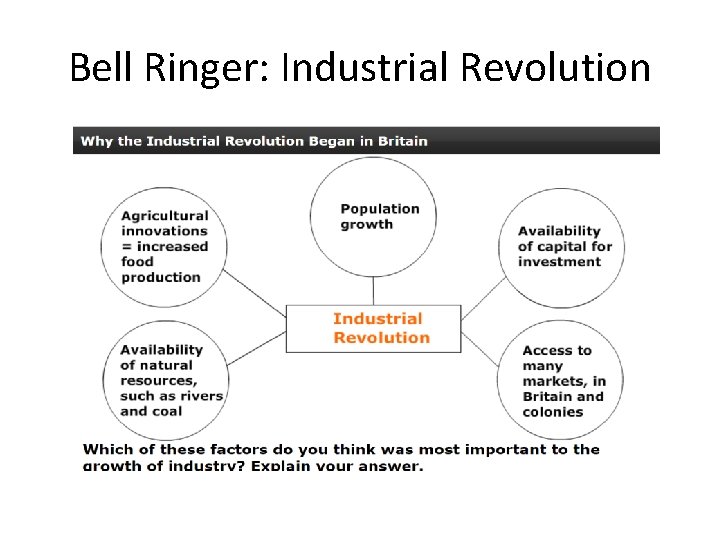 Bell Ringer: Industrial Revolution

Why the Industrial Revolution Began in Britain

Agricultural innovations = increased food production

Population growth

Availability of capital for investment

Industrial Revolution

Availability of natural resources, such as rivers and coal

Access to many markets, in Britain and colonies

Which of these factors do you think was most important to the growth of industry? Explain your answer.